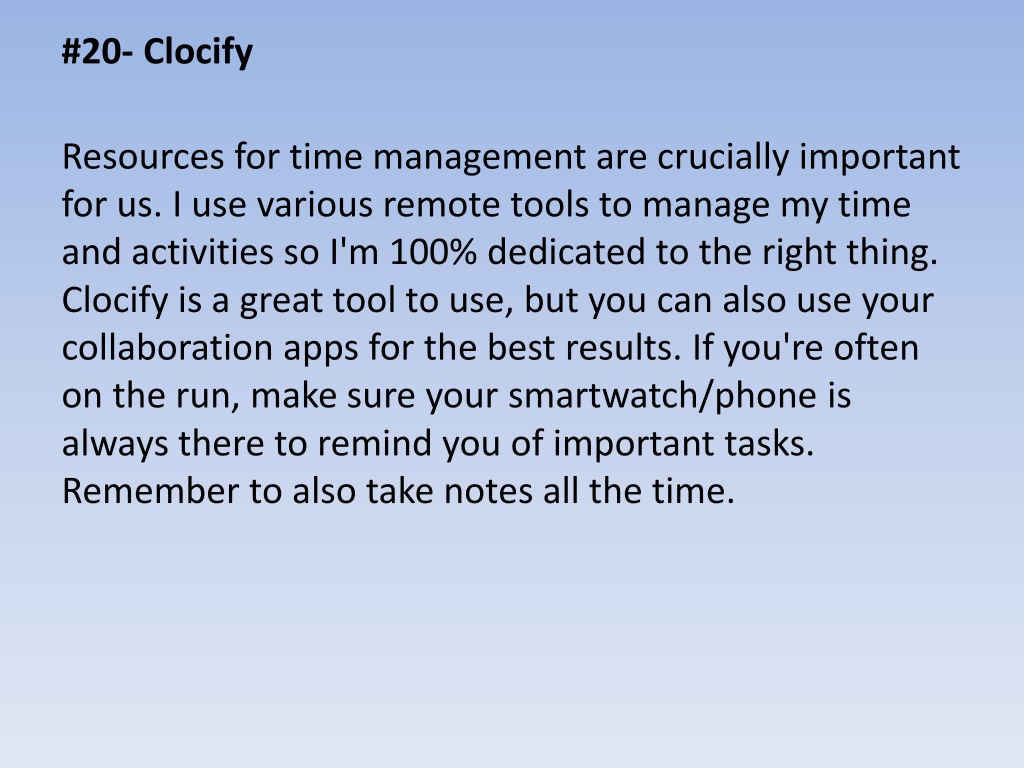 #20- Clocify

Resources for time management are crucially important for us. I use various remote tools to manage my time and activities so I'm 100% dedicated to the right thing. Clocify is a great tool to use, but you can also use your collaboration apps for the best results. If you're often on the run, make sure your smartwatch/phone is always there to remind you of important tasks. Remember to also take notes all the time.